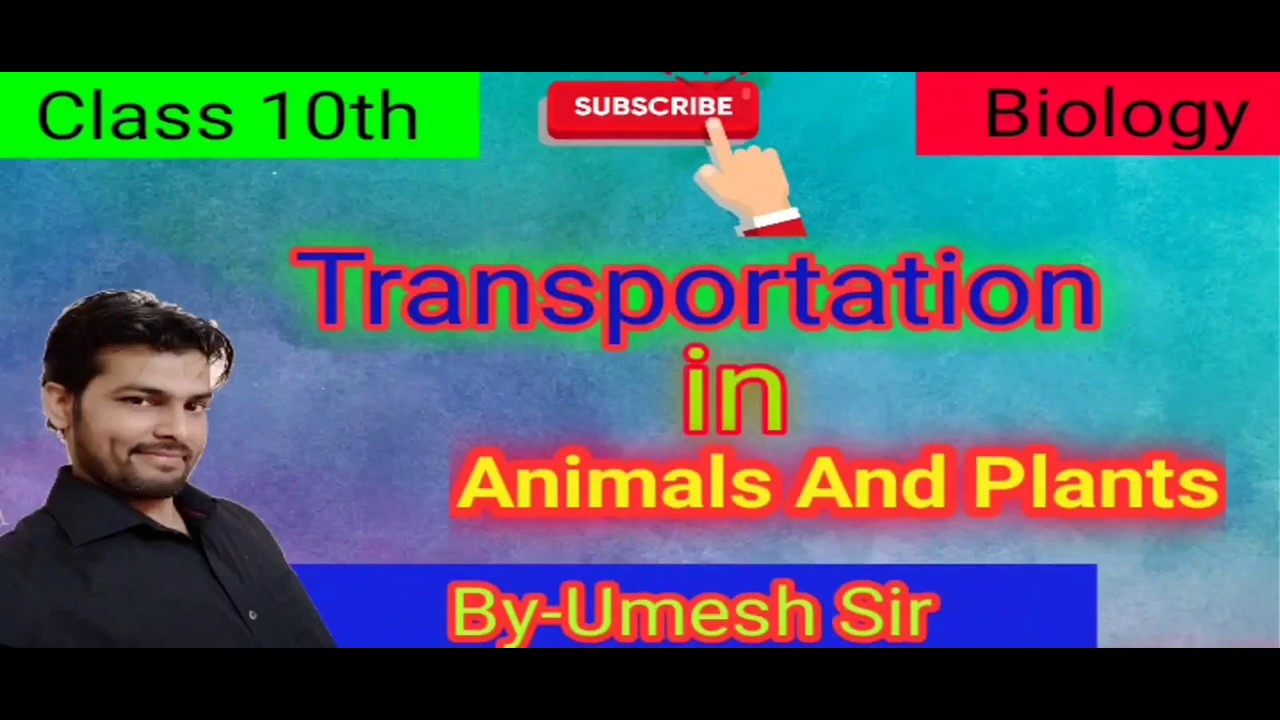 Class 10th

SUBSCRIBE

Biology

Transportation
in
Animals And Plants

By-Umesh Sir